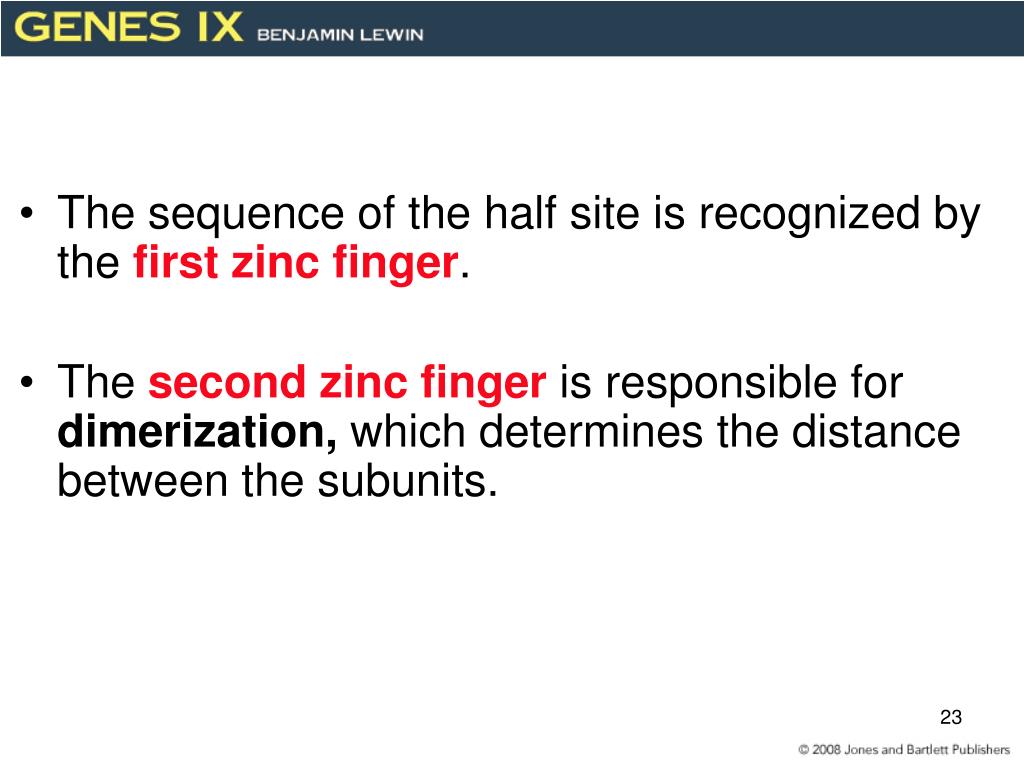 GENES IX BENJAMIN LEWIN

• The sequence of the half site is recognized by the first zinc finger.

• The second zinc finger is responsible for dimerization, which determines the distance between the subunits.

23

© 2008 Jones and Bartlett Publishers